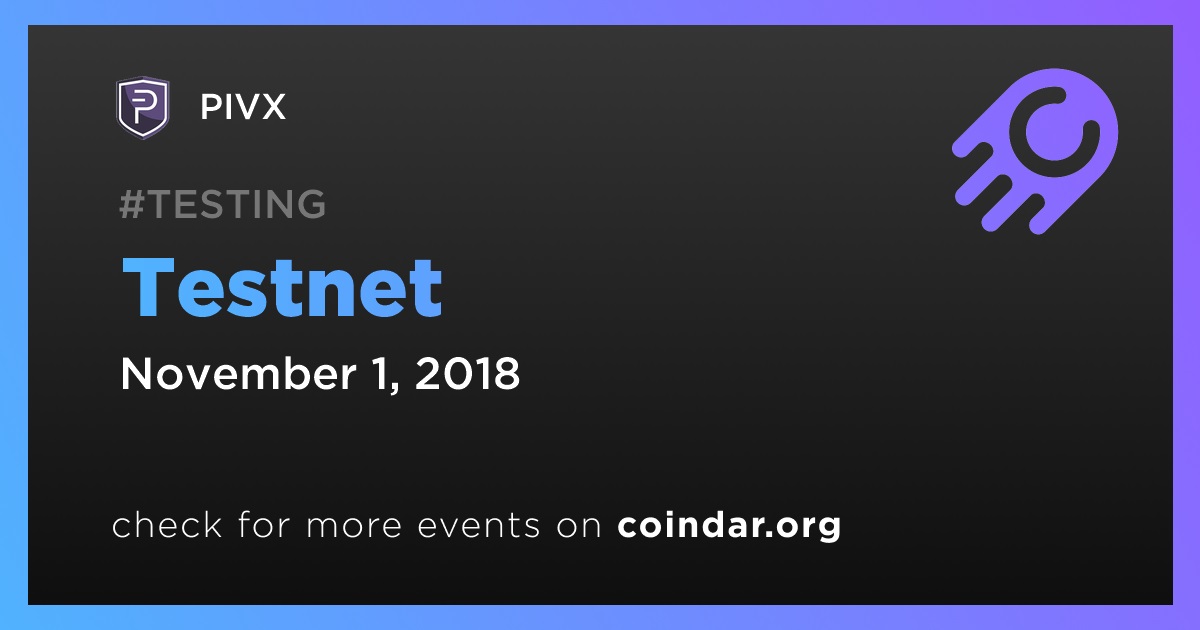 PIVX

#TESTING

Testnet

November 1, 2018

check for more events on coindar.org